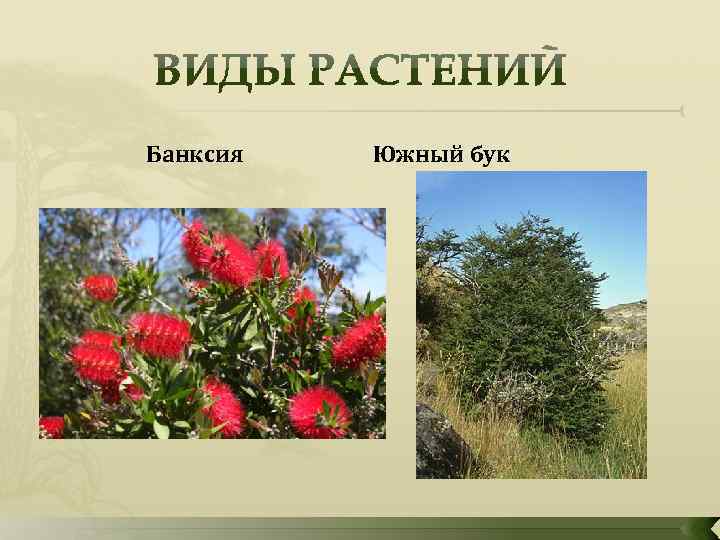 ВИДЫ РАСТЕНИЙ

Банксия

Южный бук